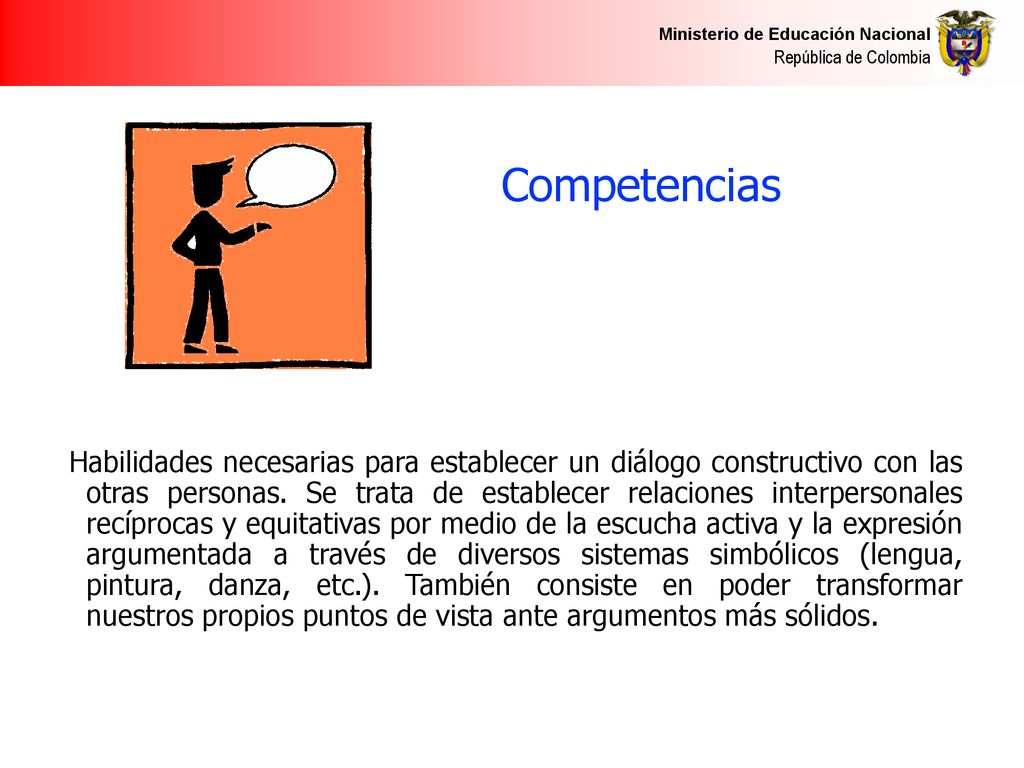 Ministerio de Educación Nacional
República de Colombia

Competencias

Habilidades necesarias para establecer un diálogo constructivo con las otras personas. Se trata de establecer relaciones interpersonales recíprocas y equitativas por medio de la escucha activa y la expresión argumentada a través de diversos sistemas simbólicos (lengua, pintura, danza, etc.). También consiste en poder transformar nuestros propios puntos de vista ante argumentos más sólidos.